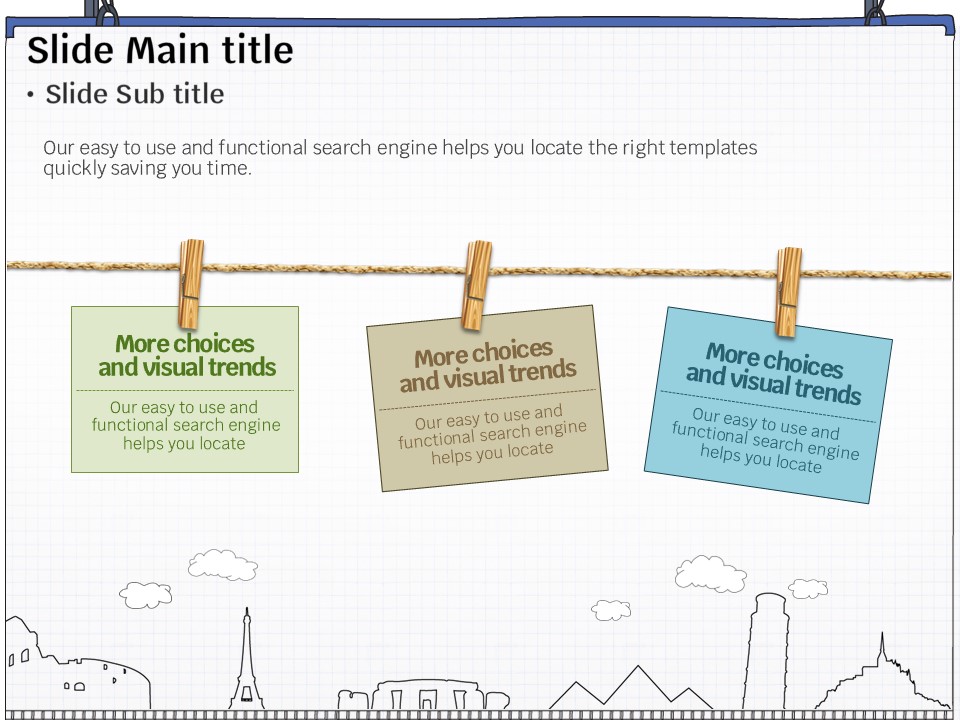 Slide Main title

• Slide Sub title

Our easy to use and functional search engine helps you locate the right templates quickly saving you time.

More choices and visual trends

Our easy to use and functional search engine helps you locate

More choices and visual trends

Our easy to use and functional search engine helps you locate

More choices and visual trends

Our easy to use and functional search engine helps you locate